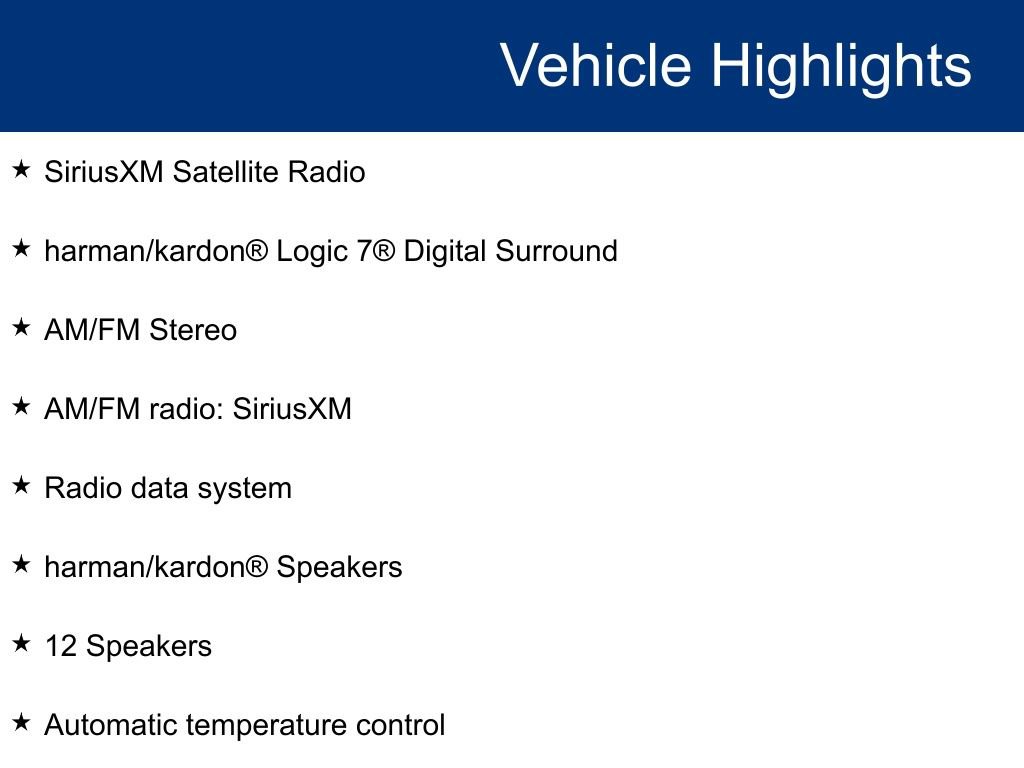 Vehicle Highlights

★ SiriusXM Satellite Radio

★ harman/kardon® Logic 7® Digital Surround

★ AM/FM Stereo

★ AM/FM radio: SiriusXM

★ Radio data system

★ harman/kardon® Speakers

★ 12 Speakers

★ Automatic temperature control